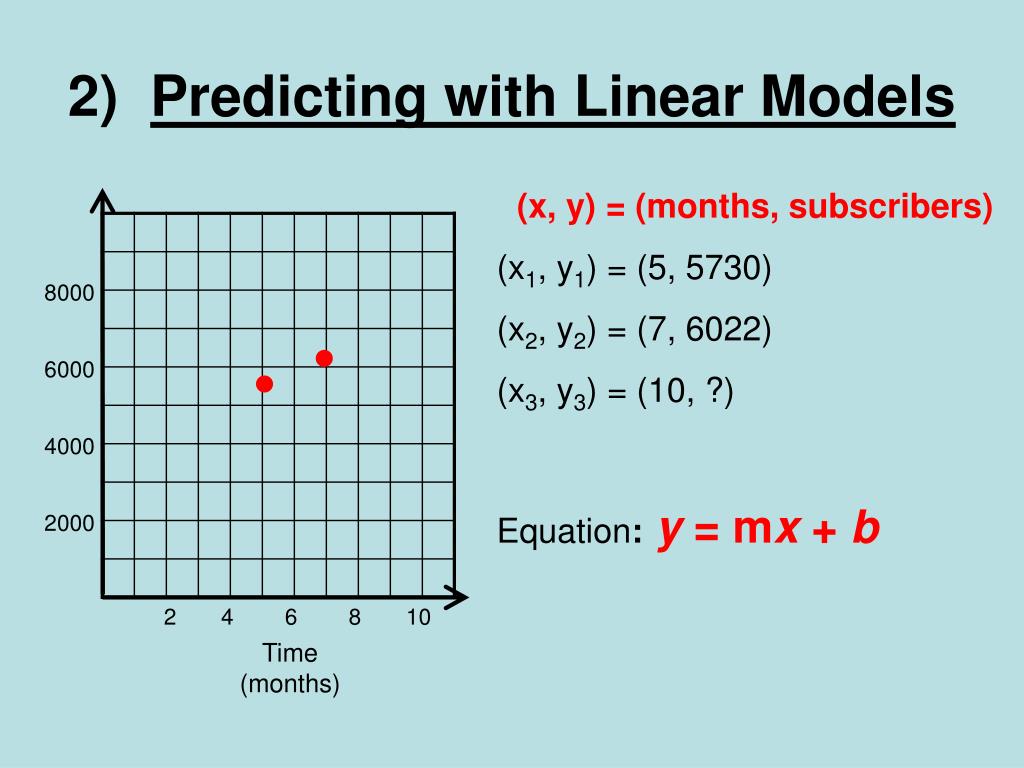 2) Predicting with Linear Models

8000
6000
4000
2000

2 4 6 8 10

Time
(months)

(x, y) = (months, subscribers)

$(x_1, y_1) = (5, 5730)$

$(x_2, y_2) = (7, 6022)$

$(x_3, y_3) = (10, ?)$

Equation: $y = mx + b$